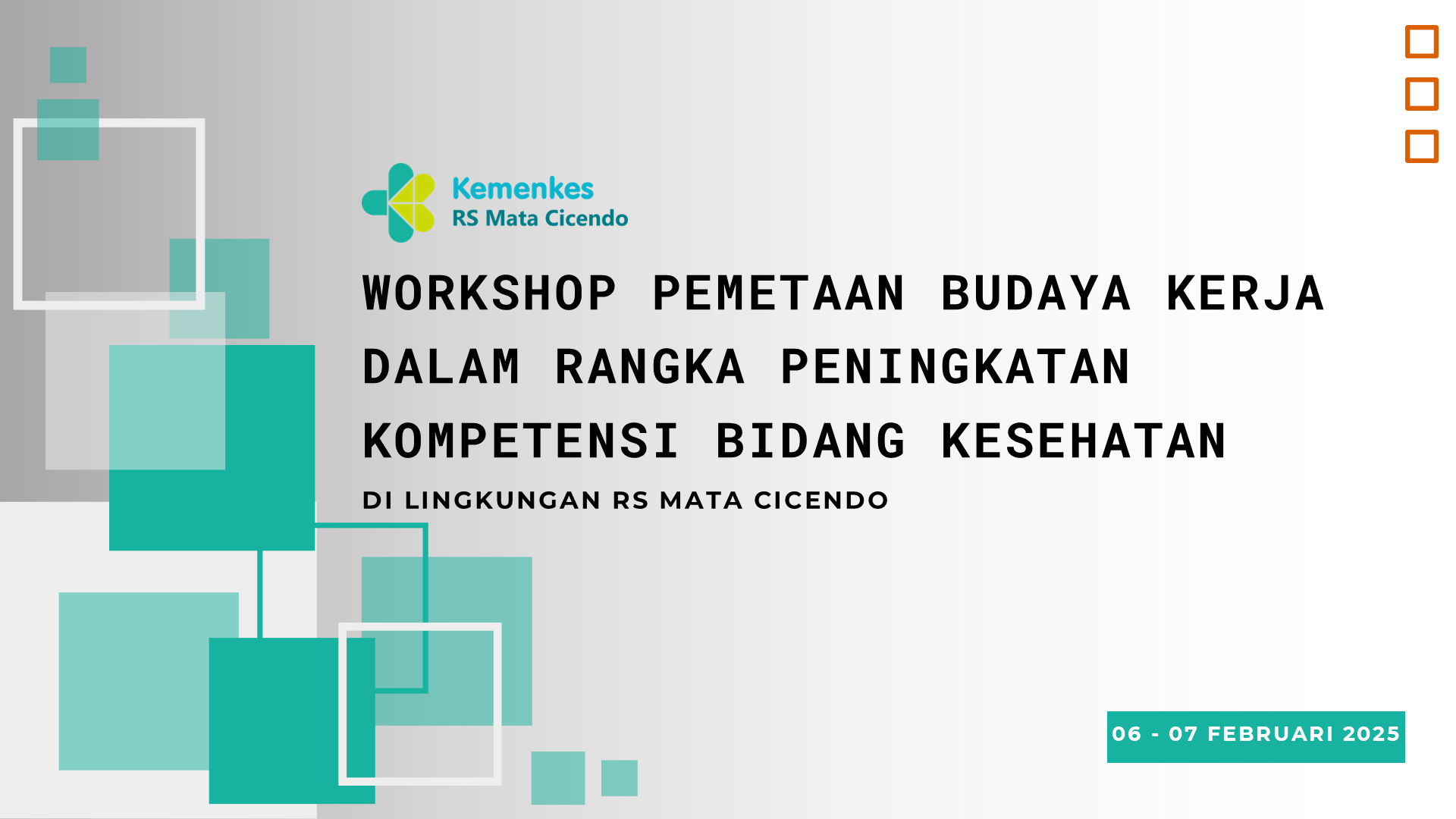 Kemenkes
RS Mata Cicendo

WORKSHOP PEMETAAN BUDAYA KERJA DALAM RANGKA PENINGKATAN KOMPETENSI BIDANG KESEHATAN

DI LINGKUNGAN RS MATA CICENDO

06 - 07 FEBRUARI 2025